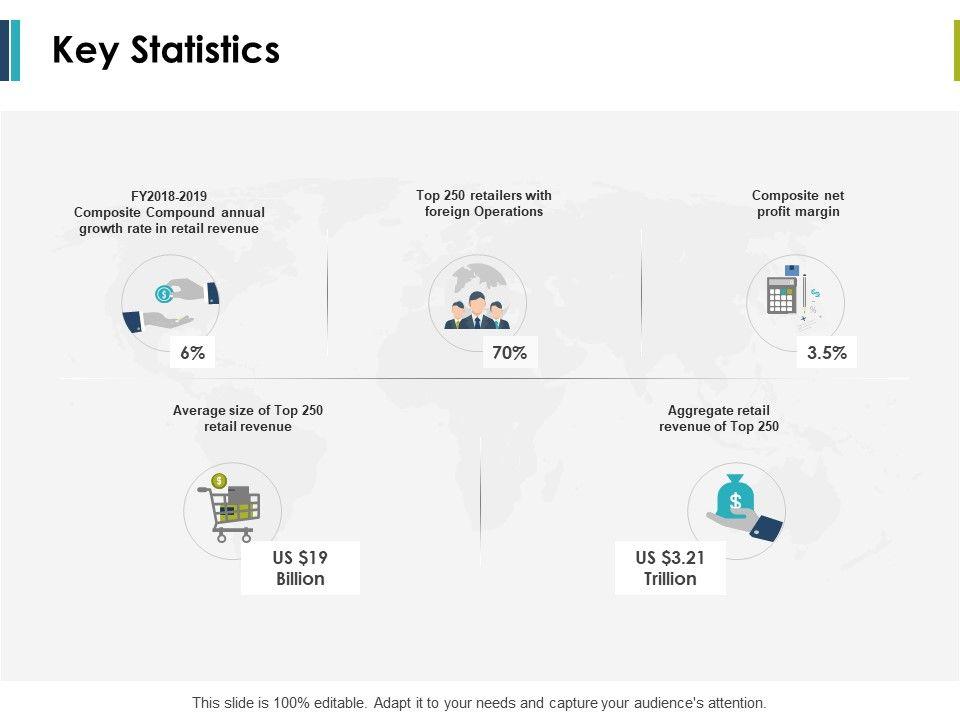 Key Statistics

FY2018-2019
Composite Compound annual growth rate in retail revenue

6%

Top 250 retailers with foreign Operations

70%

Composite net profit margin

3.5%

Average size of Top 250 retail revenue

US $19 Billion

Aggregate retail revenue of Top 250

US $3.21 Trillion

This slide is 100% editable. Adapt it to your needs and capture your audience's attention.